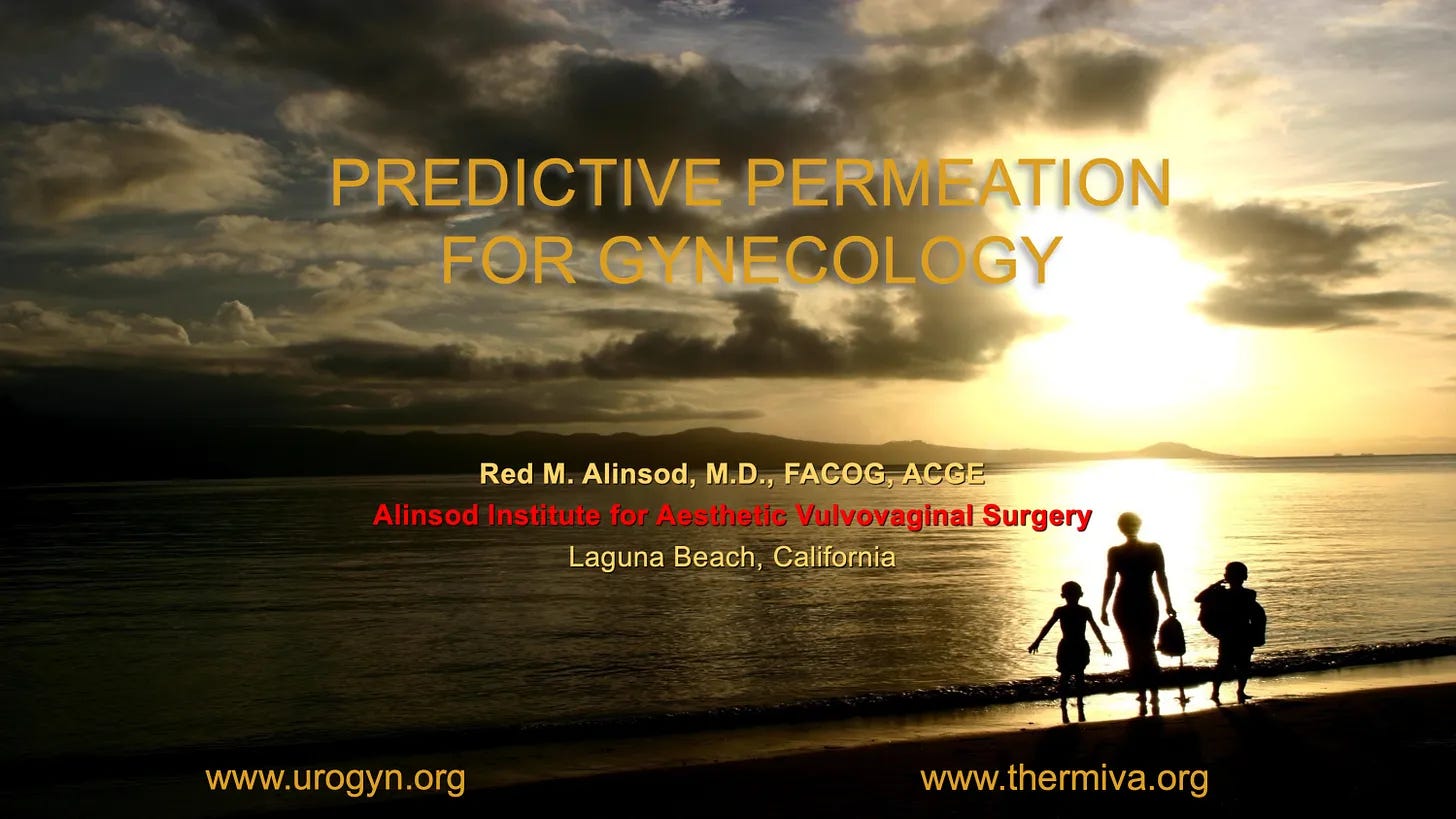 PREDICTIVE PERMEATION FOR GYNECOLOGY

Red M. Alinsod, M.D., FACOG, ACGE
Alinsod Institute for Aesthetic Vulvovaginal Surgery
Laguna Beach, California

www.urogyn.org

www.thermiva.org